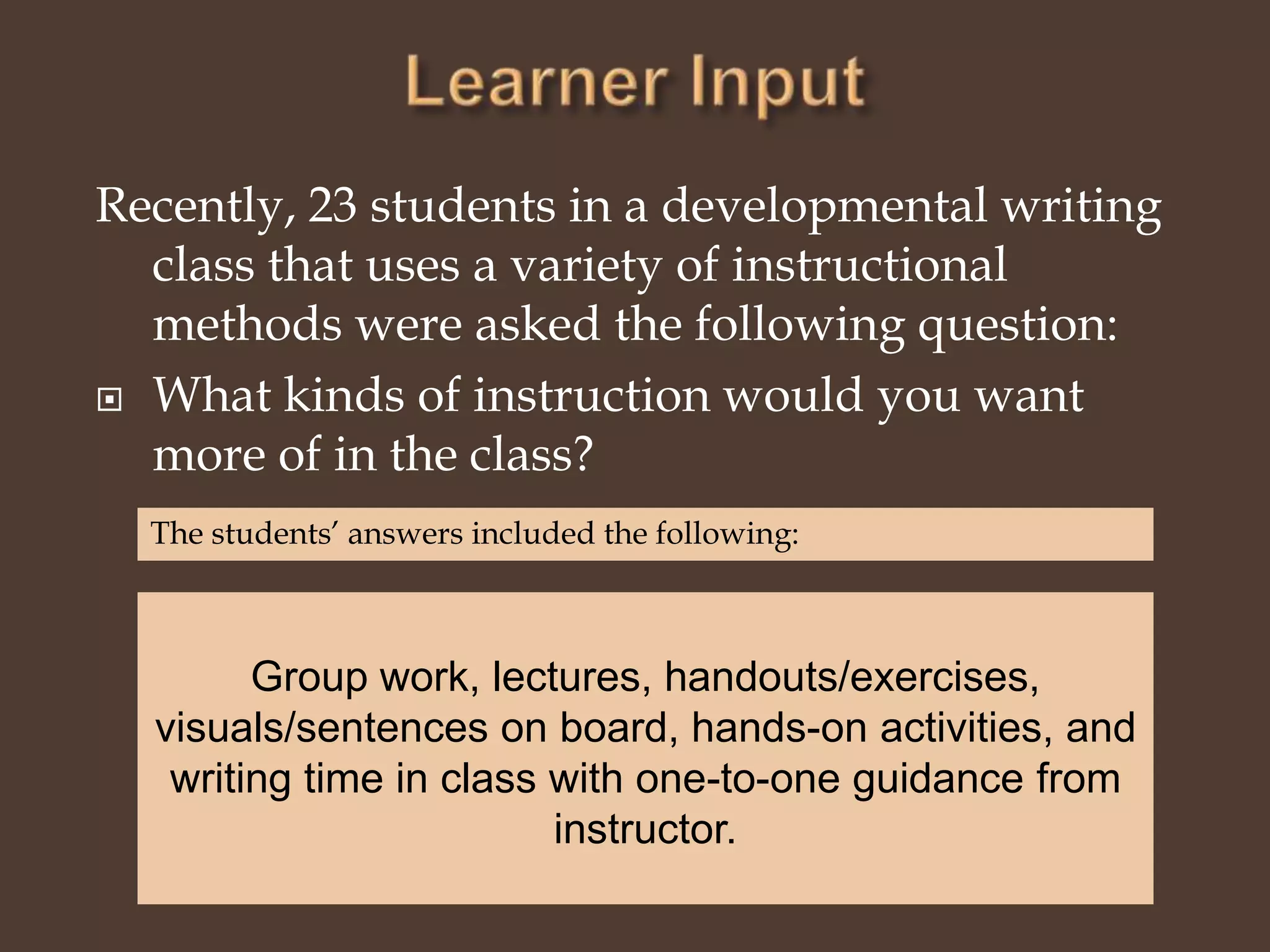 Learner Input

Recently, 23 students in a developmental writing class that uses a variety of instructional methods were asked the following question:

What kinds of instruction would you want more of in the class?

The students' answers included the following:

Group work, lectures, handouts/exercises, visuals/sentences on board, hands-on activities, and writing time in class with one-to-one guidance from instructor.